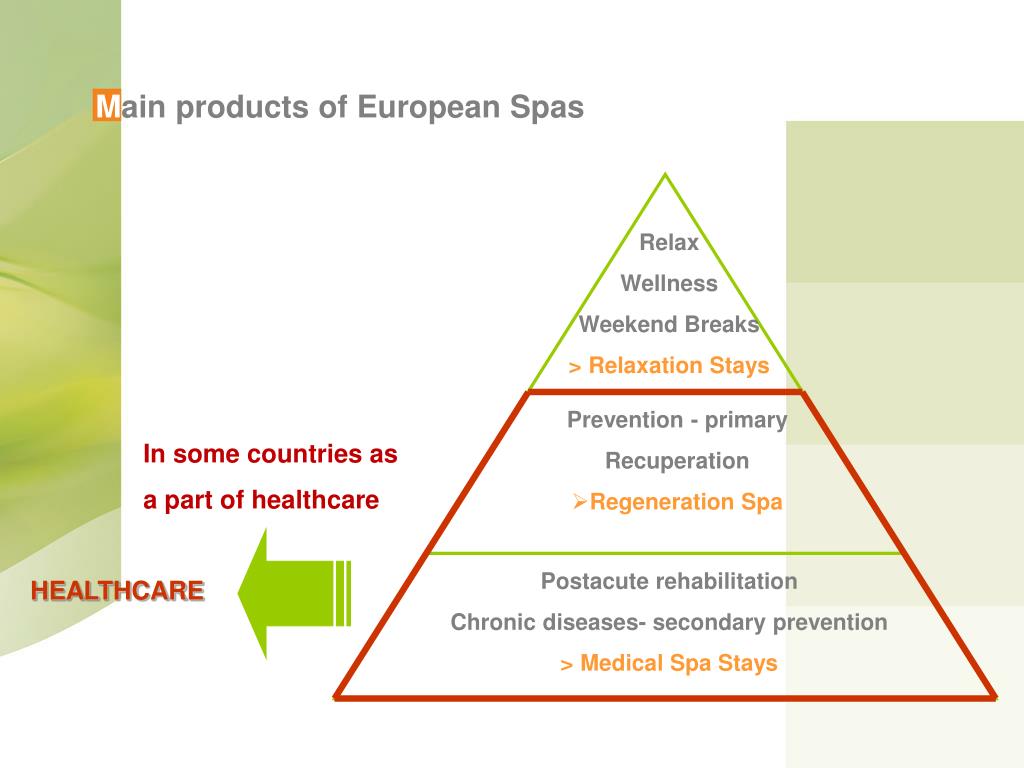 Main products of European Spas

Relax

Wellness

Weekend Breaks

> Relaxation Stays

Prevention - primary

Recuperation

➢Regeneration Spa

Postacute rehabilitation

Chronic diseases- secondary prevention

> Medical Spa Stays

In some countries as a part of healthcare

HEALTHCARE